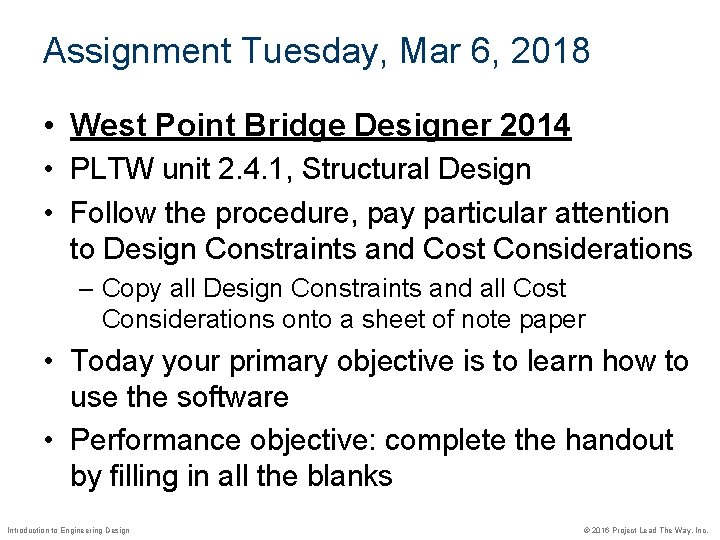 Assignment Tuesday, Mar 6, 2018

• West Point Bridge Designer 2014
• PLTW unit 2.4.1, Structural Design
• Follow the procedure, pay particular attention to Design Constraints and Cost Considerations
– Copy all Design Constraints and all Cost Considerations onto a sheet of note paper
• Today your primary objective is to learn how to use the software
• Performance objective: complete the handout by filling in all the blanks

Introduction to Engineering Design

© 2016 Project Lead The Way, Inc.